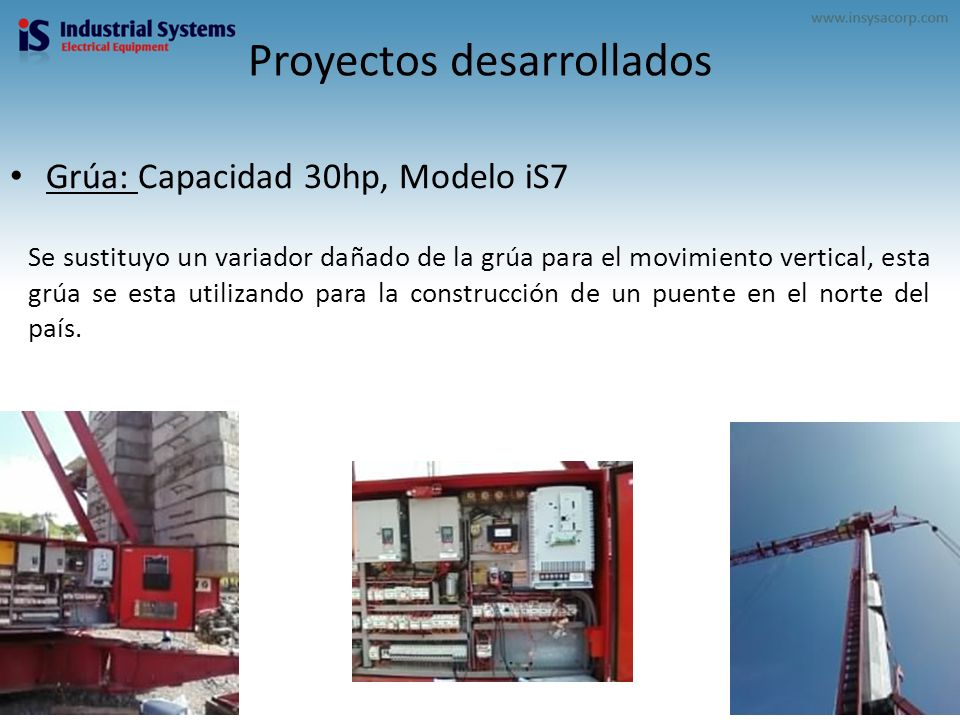 iS Industrial Systems
Electrical Equipment

www.insysacorp.com

Proyectos desarrollados

• Grúa: Capacidad 30hp, Modelo iS7

Se sustituyo un variador dañado de la grúa para el movimiento vertical, esta grúa se esta utilizando para la construcción de un puente en el norte del país.